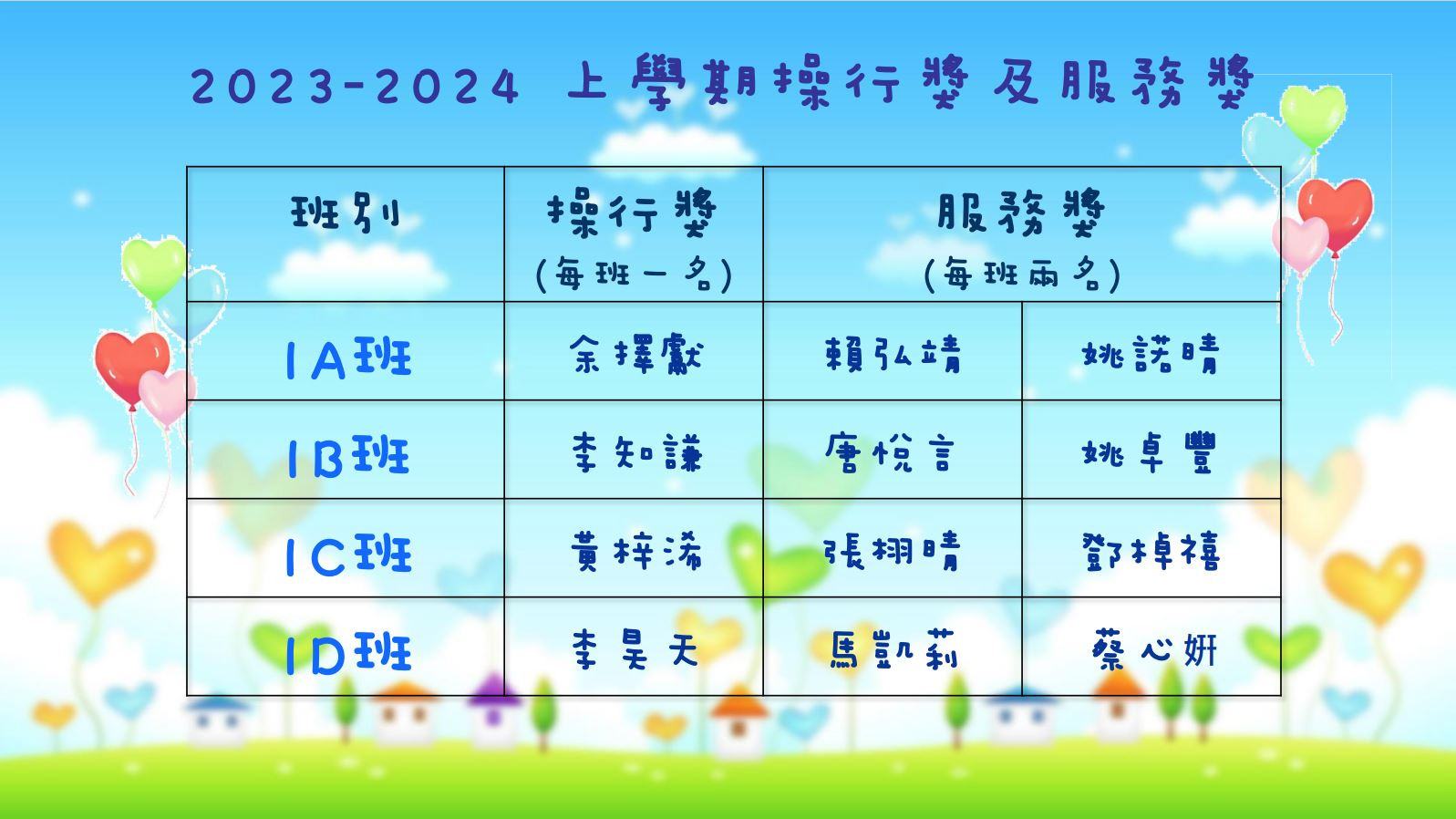 2023-2024 上學期操行獎及服務獎

| 班別 | 操行獎 (每班一名) | 服務獎 (每班兩名) | |
|---|---|---|---|
| 1A班 | 余擇獻 | 賴弘靖 | 姚諾晴 |
| 1B班 | 李知謙 | 唐悅言 | 姚卓豐 |
| 1C班 | 黃梓浠 | 張栩晴 | 鄧棹禧 |
| 1D班 | 李昊天 | 馬凱莉 | 蔡心妍 |